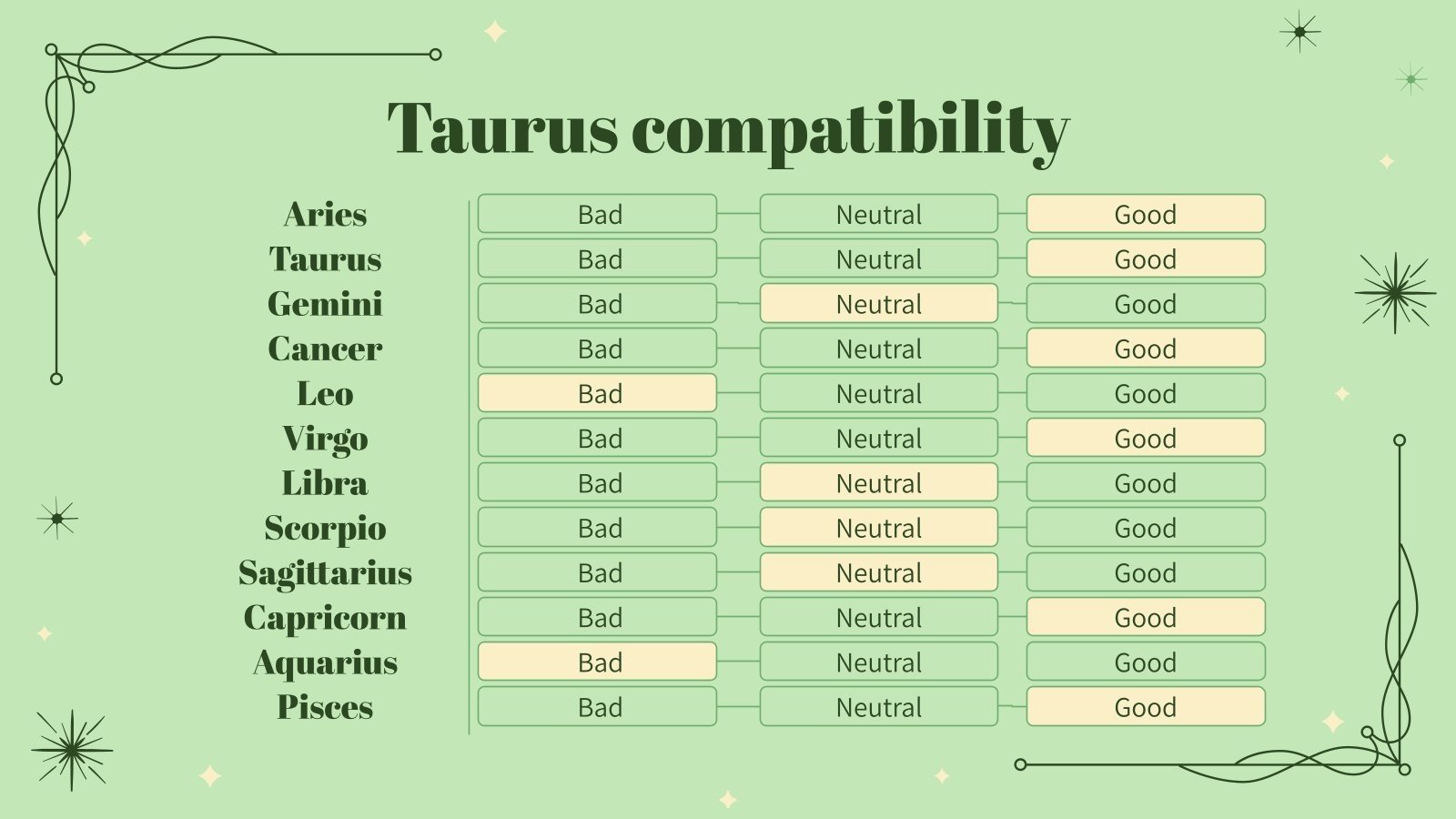 Taurus compatibility

| | | | |
|---|---|---|---|
| Aries | Bad | Neutral | Good |
| Taurus | Bad | Neutral | Good |
| Gemini | Bad | Neutral | Good |
| Cancer | Bad | Neutral | Good |
| Leo | Bad | Neutral | Good |
| Virgo | Bad | Neutral | Good |
| Libra | Bad | Neutral | Good |
| Scorpio | Bad | Neutral | Good |
| Sagittarius | Bad | Neutral | Good |
| Capricorn | Bad | Neutral | Good |
| Aquarius | Bad | Neutral | Good |
| Pisces | Bad | Neutral | Good |